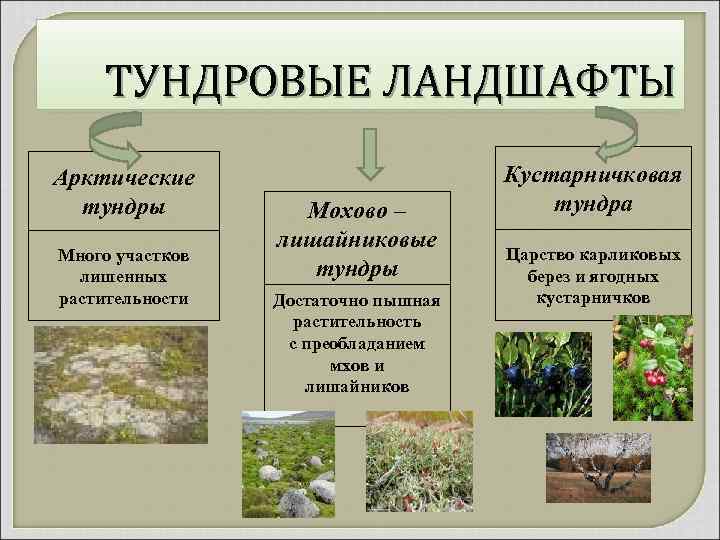 ТУНДРОВЫЕ ЛАНДШАФТЫ

Арктические тундры

Много участков лишенных растительности

Мохово – лишайниковые тундры

Достаточно пышная растительность с преобладанием мхов и лишайников

Кустарничковая тундра

Царство карликовых берез и ягодных кустарничков